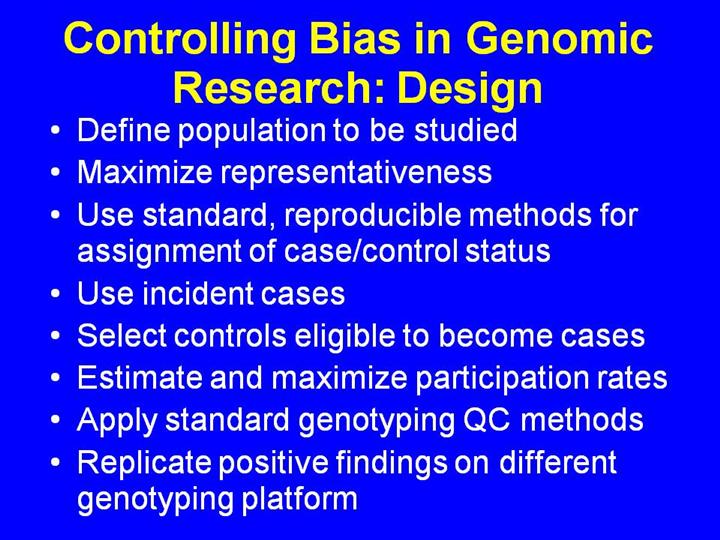 Controlling Bias in Genomic Research: Design

• Define population to be studied
• Maximize representativeness
• Use standard, reproducible methods for assignment of case/control status
• Use incident cases
• Select controls eligible to become cases
• Estimate and maximize participation rates
• Apply standard genotyping QC methods
• Replicate positive findings on different genotyping platform